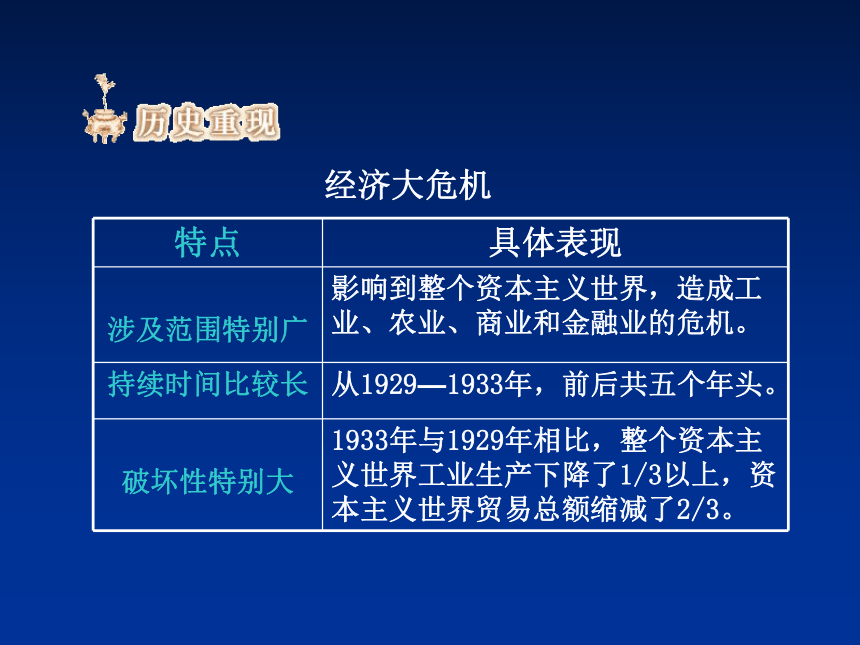 历史重现

经济大危机

| 特点 | 具体表现 |
|---|---|
| 涉及范围特别广 | 影响到整个资本主义世界，造成工业、农业、商业和金融业的危机。 |
| 持续时间比较长 | 从1929—1933年，前后共五个年头。 |
| 破坏性特别大 | 1933年与1929年相比，整个资本主义世界工业生产下降了1/3以上，资本主义世界贸易总额缩减了2/3。 |